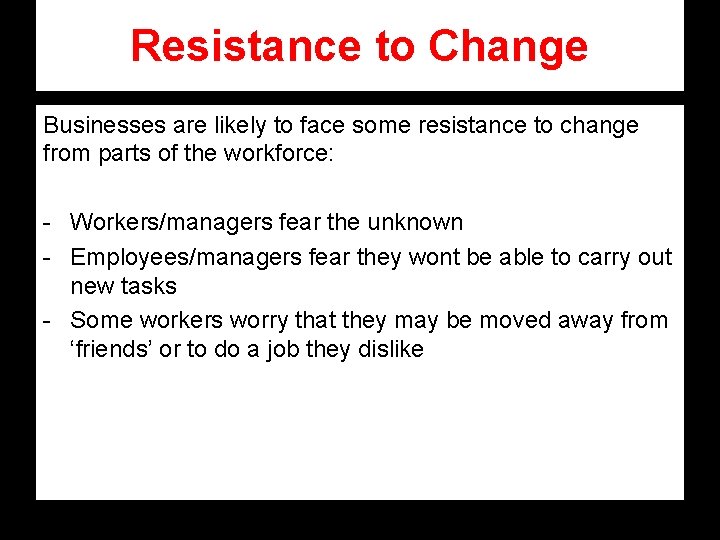 Resistance to Change

Businesses are likely to face some resistance to change from parts of the workforce:

- Workers/managers fear the unknown
- Employees/managers fear they wont be able to carry out new tasks
- Some workers worry that they may be moved away from ‘friends’ or to do a job they dislike